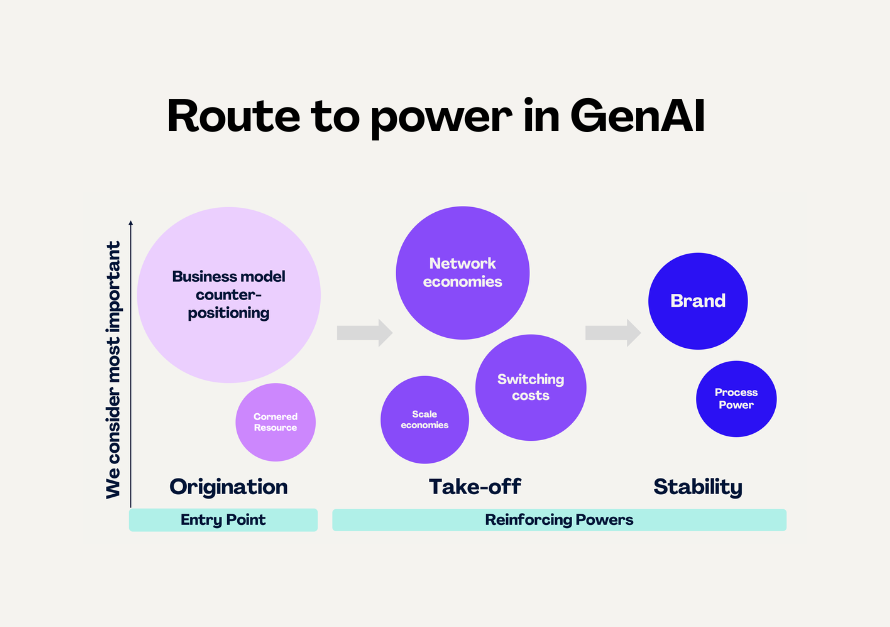 Route to power in GenAI

We consider most important

Business model counter-positioning

Cornered Resource

Network economies

Switching costs

Scale economies

Brand

Process Power

Origination

Take-off

Stability

Entry Point

Reinforcing Powers